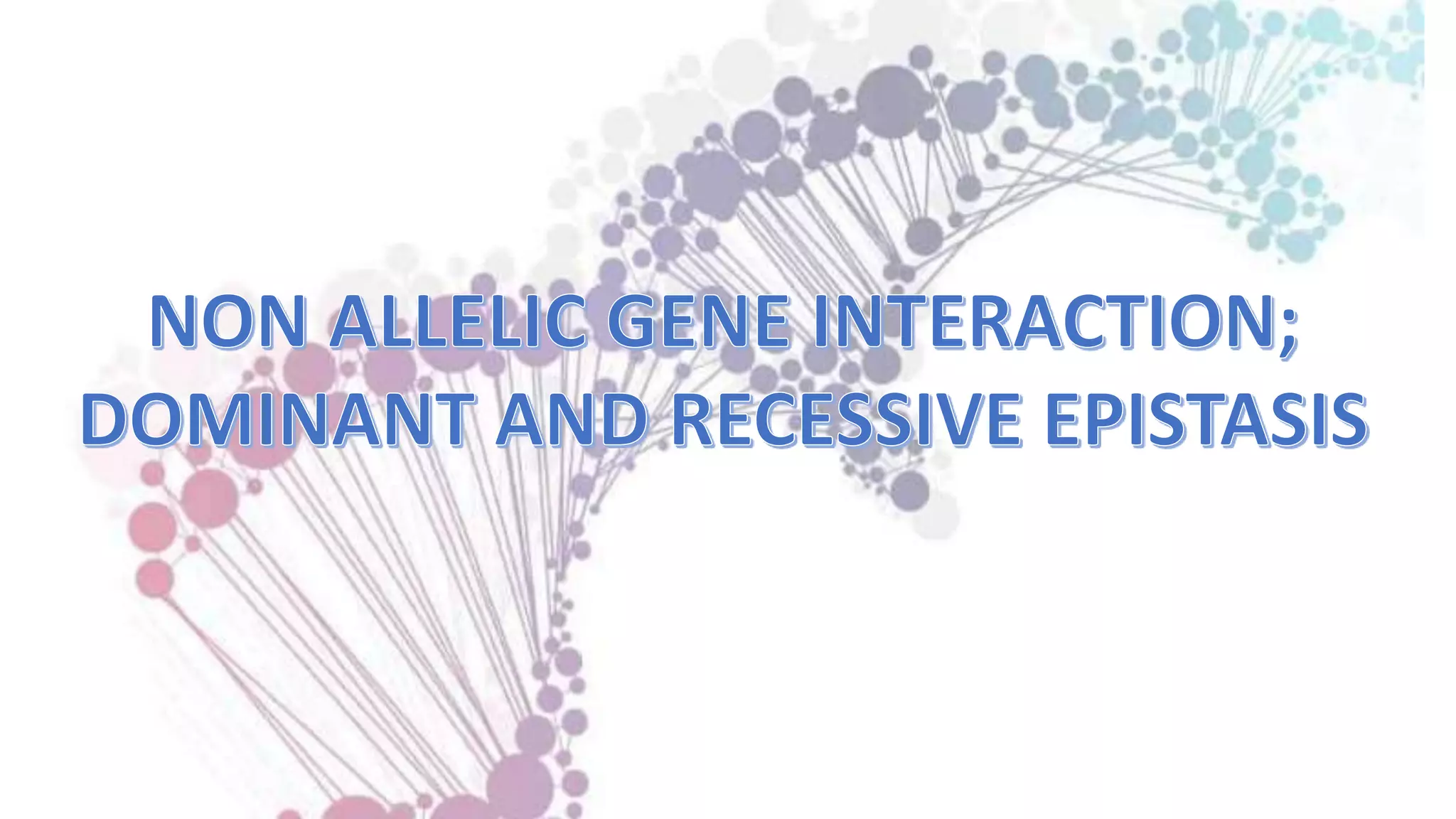 NON ALLELIC GENE INTERACTION; DOMINANT AND RECESSIVE EPISTASIS